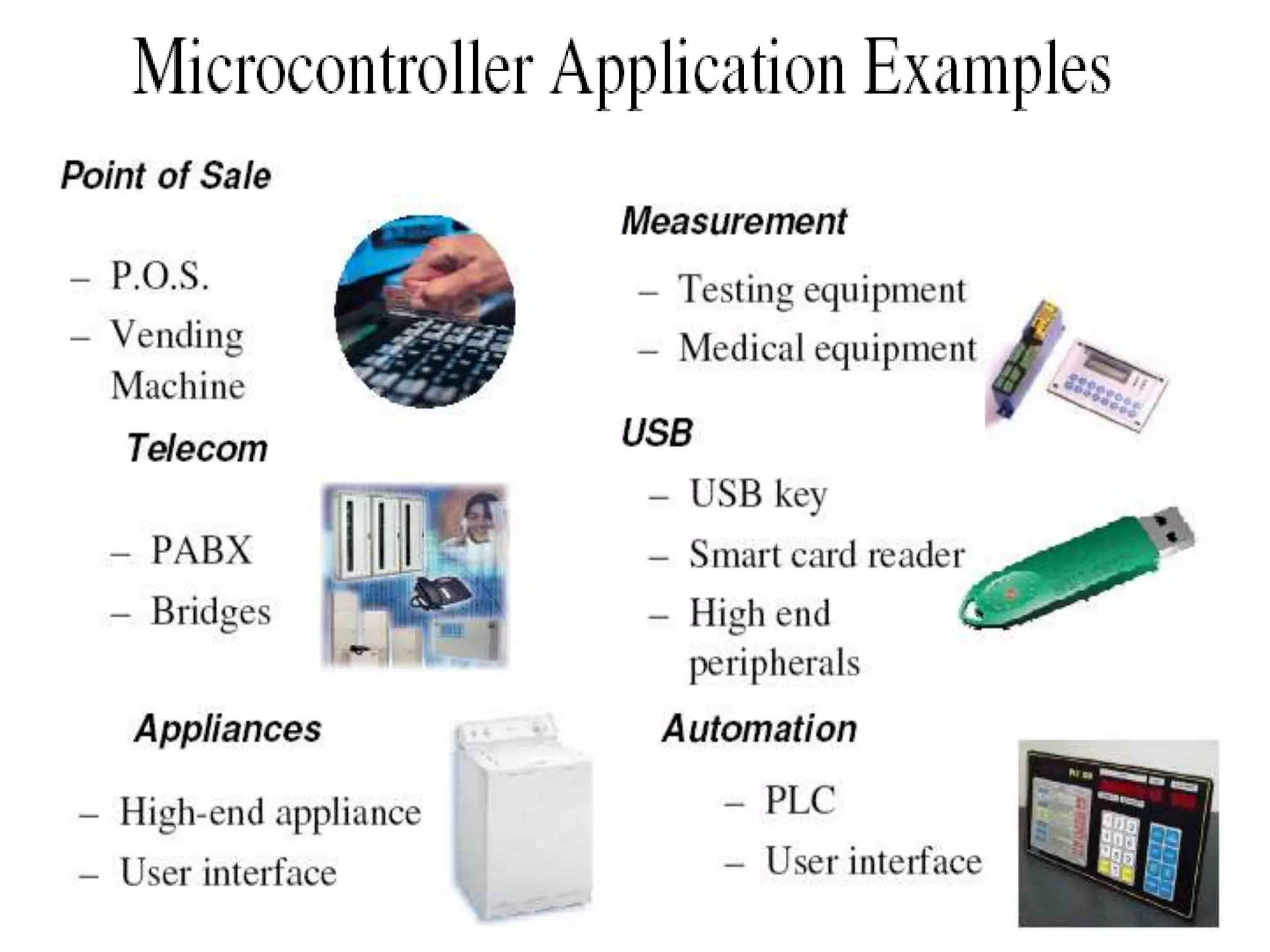 Microcontroller Application Examples

Point of Sale

– P.O.S.
– Vending Machine

Telecom

– PABX
– Bridges

Appliances

– High-end appliance
– User interface

Measurement

– Testing equipment
– Medical equipment

USB

– USB key
– Smart card reader
– High end peripherals

Automation

– PLC
– User interface